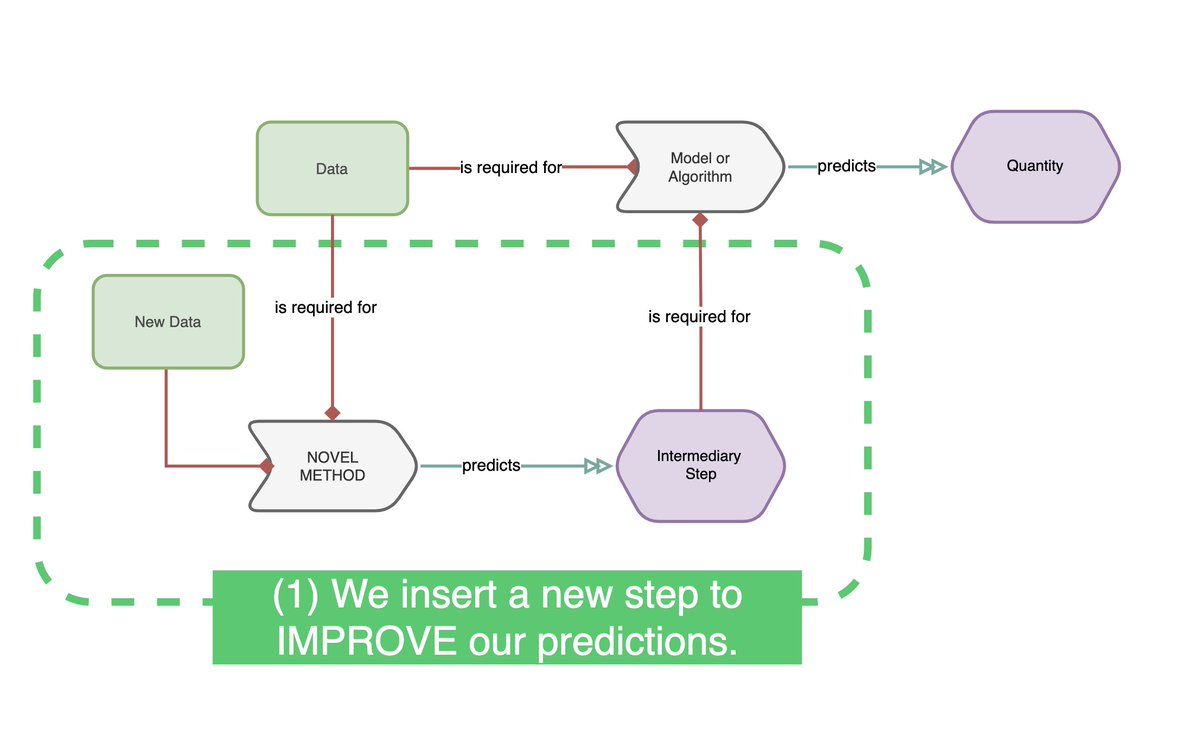 Data

is required for

Model or Algorithm

predicts

Quantity

New Data

is required for

is required for

NOVEL METHOD

predicts

Intermediary Step

(1) We insert a new step to IMPROVE our predictions.